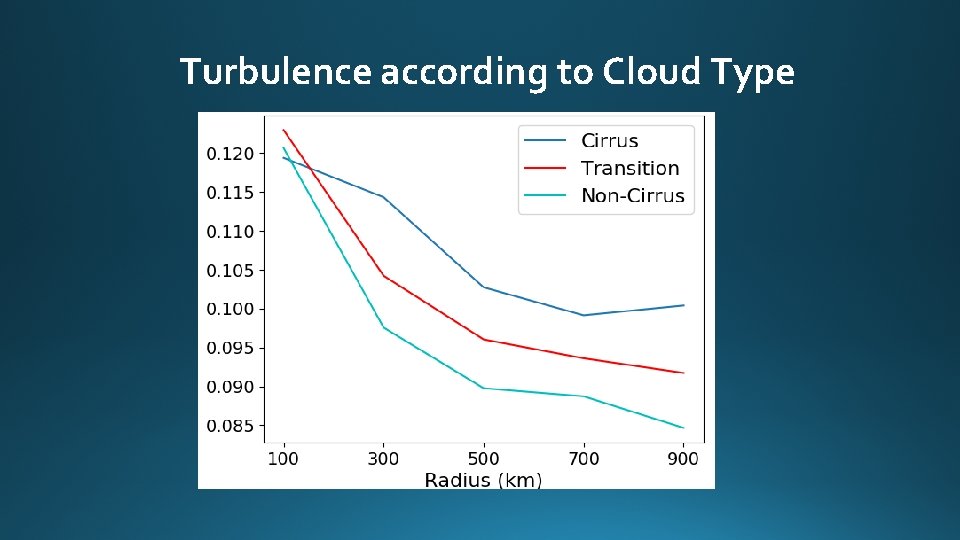 Turbulence according to Cloud Type

Cirrus
Transition
Non-Cirrus

0.120
0.115
0.110
0.105
0.100
0.095
0.090
0.085

100
300
500
700
900
Radius (km)